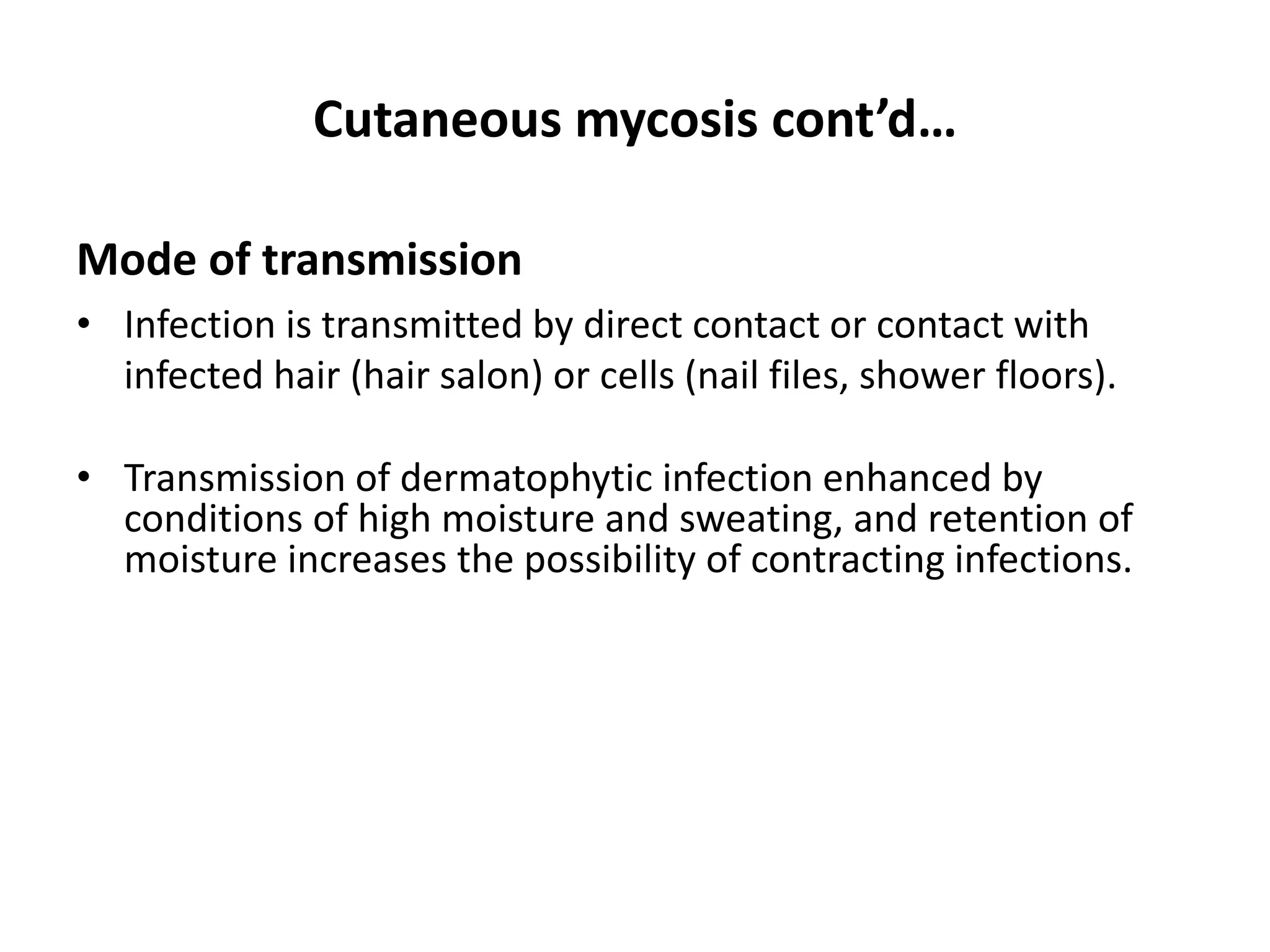 Cutaneous mycosis cont’d…

Mode of transmission

• Infection is transmitted by direct contact or contact with infected hair (hair salon) or cells (nail files, shower floors).

• Transmission of dermatophytic infection enhanced by conditions of high moisture and sweating, and retention of moisture increases the possibility of contracting infections.